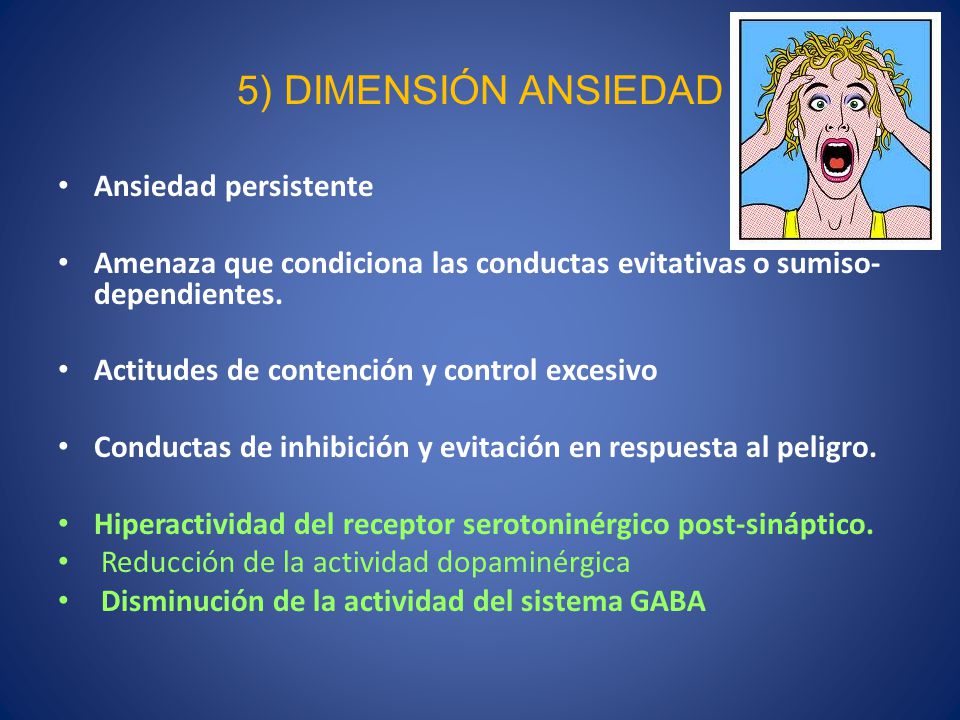 5) DIMENSIÓN ANSIEDAD

• Ansiedad persistente

• Amenaza que condiciona las conductas evitativas o sumiso-dependientes.

• Actitudes de contención y control excesivo

• Conductas de inhibición y evitación en respuesta al peligro.

• Hiperactividad del receptor serotoninérgico post-sináptico.
• Reducción de la actividad dopaminérgica
• Disminución de la actividad del sistema GABA